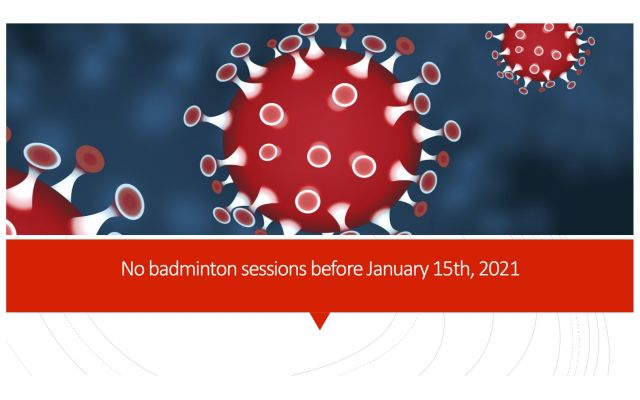 No badminton sessions before January 15th, 2021